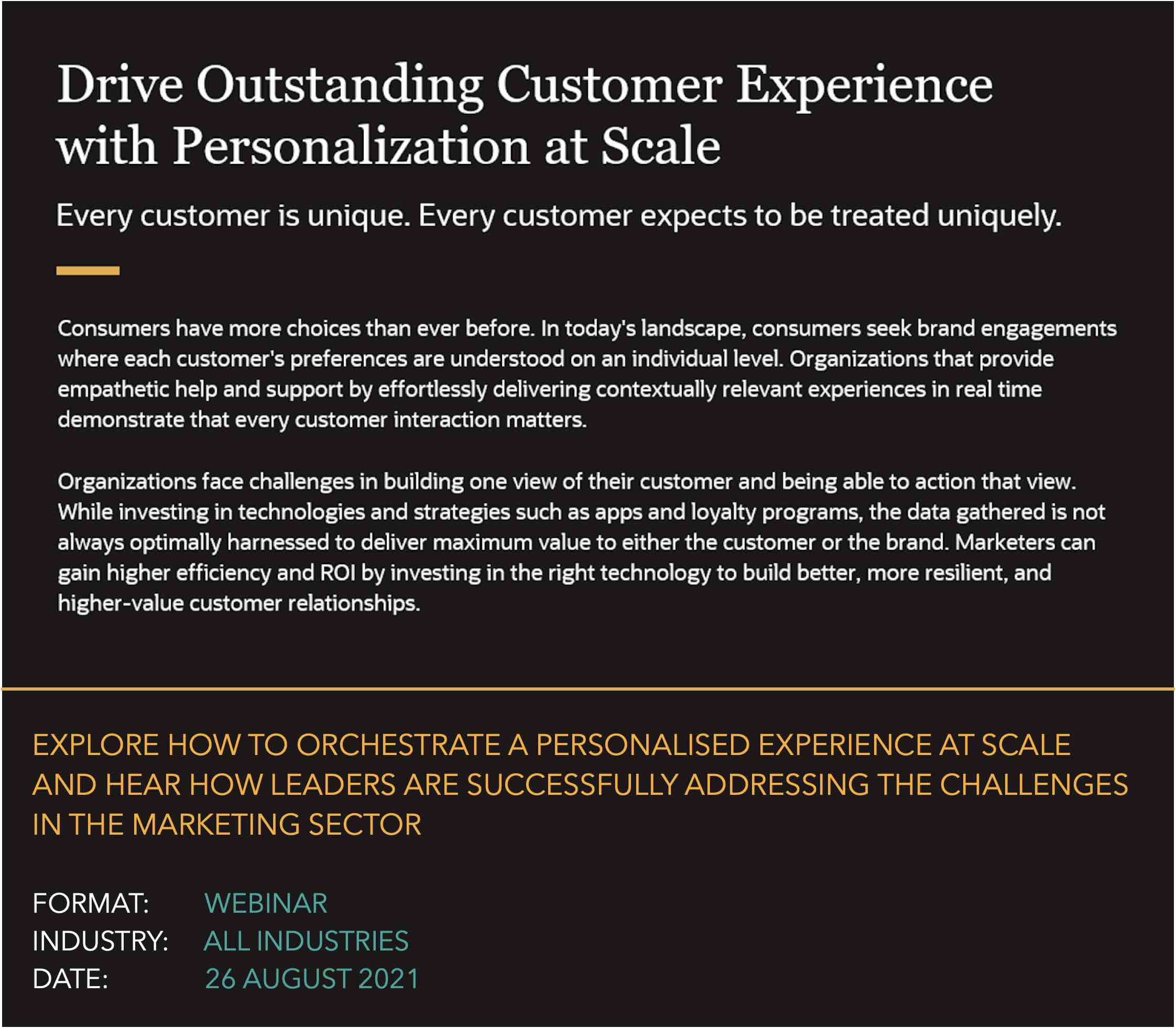 Drive Outstanding Customer Experience with Personalization at Scale

Every customer is unique. Every customer expects to be treated uniquely.

Consumers have more choices than ever before. In today's landscape, consumers seek brand engagements where each customer's preferences are understood on an individual level. Organizations that provide empathetic help and support by effortlessly delivering contextually relevant experiences in real time demonstrate that every customer interaction matters.

Organizations face challenges in building one view of their customer and being able to action that view. While investing in technologies and strategies such as apps and loyalty programs, the data gathered is not always optimally harnessed to deliver maximum value to either the customer or the brand. Marketers can gain higher efficiency and ROI by investing in the right technology to build better, more resilient, and higher-value customer relationships.

EXPLORE HOW TO ORCHESTRATE A PERSONALISED EXPERIENCE AT SCALE AND HEAR HOW LEADERS ARE SUCCESSFULLY ADDRESSING THE CHALLENGES IN THE MARKETING SECTOR

FORMAT: WEBINAR
INDUSTRY: ALL INDUSTRIES
DATE: 26 AUGUST 2021